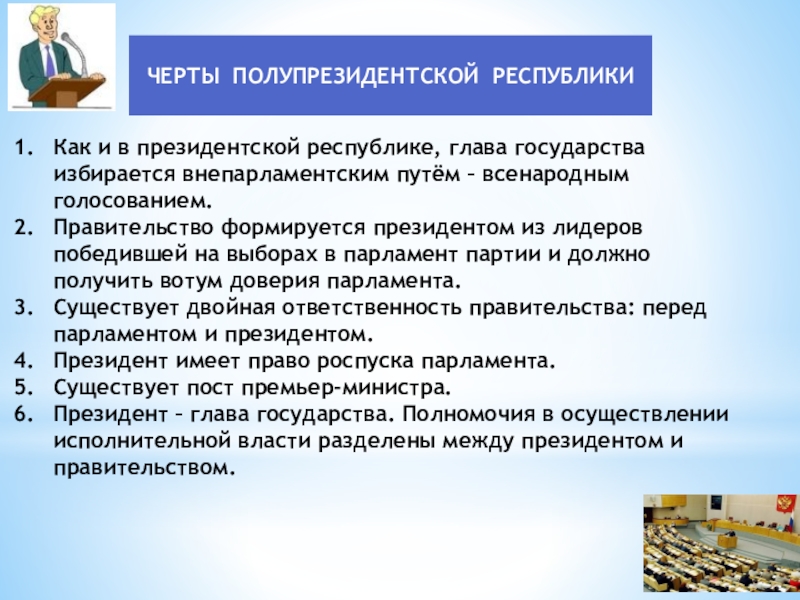 ЧЕРТЫ ПОЛУПРЕЗИДЕНТСКОЙ РЕСПУБЛИКИ

1. Как и в президентской республике, глава государства избирается внепарламентским путём – всенародным голосованием.
2. Правительство формируется президентом из лидеров победившей на выборах в парламент партии и должно получить вотум доверия парламента.
3. Существует двойная ответственность правительства: перед парламентом и президентом.
4. Президент имеет право роспуска парламента.
5. Существует пост премьер-министра.
6. Президент – глава государства. Полномочия в осуществлении исполнительной власти разделены между президентом и правительством.